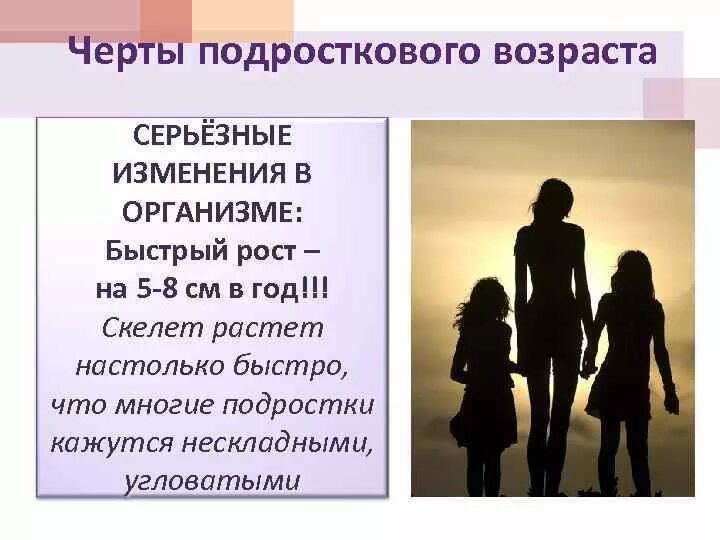 Черты подросткового возраста

СЕРЬЁЗНЫЕ ИЗМЕНЕНИЯ В ОРГАНИЗМЕ:
Быстрый рост – на 5-8 см в год!!!
Скелет растет настолько быстро, что многие подростки кажутся нескладными, угловатыми